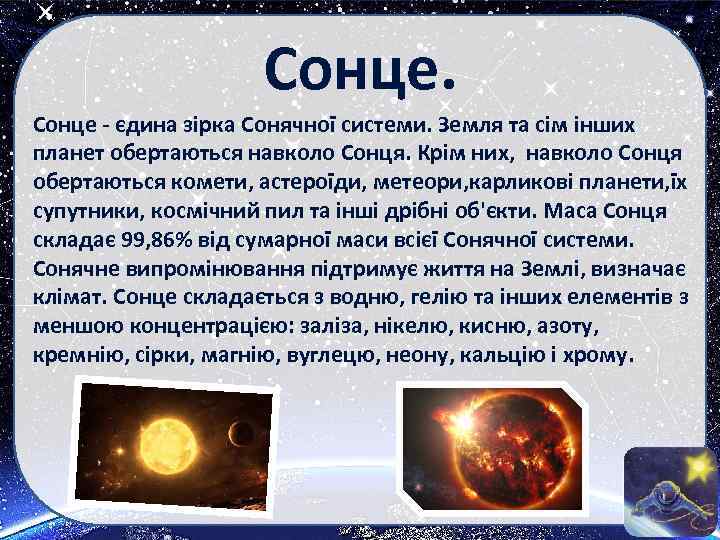 Сонце.

Сонце - єдина зірка Сонячної системи. Земля та сім інших планет обертаються навколо Сонця. Крім них, навколо Сонця обертаються комети, астероїди, метеори,карликові планети,їх супутники, космічний пил та інші дрібні об'єкти. Маса Сонця складає 99,86% від сумарної маси всієї Сонячної системи. Сонячне випромінювання підтримує життя на Землі, визначає клімат. Сонце складається з водню, гелію та інших елементів з меншою концентрацією: заліза, нікелю, кисню, азоту, кремнію, сірки, магнію, вуглецю, неону, кальцію і хрому.